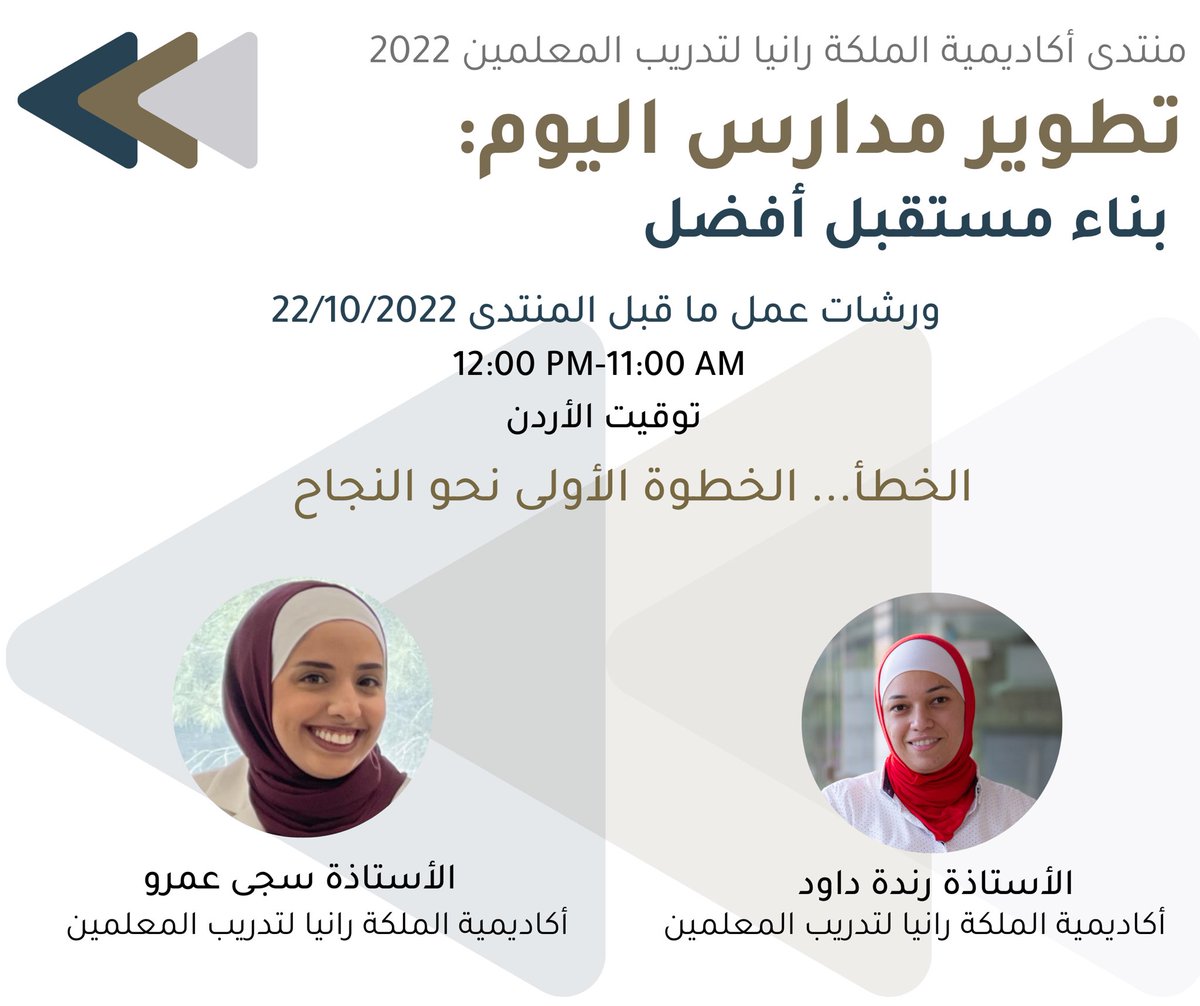 منتدى أكاديمية الملكة رانيا لتدريب المعلمين 2022

تطوير مدارس اليوم:
بناء مستقبل أفضل

ورشات عمل ما قبل المنتدى 22/10/2022
12:00 PM-11:00 AM
توقيت الأردن

الخطأ... الخطوة الأولى نحو النجاح

الأستاذة رندة داود
أكاديمية الملكة رانيا لتدريب المعلمين

الأستاذة سجى عمرو
أكاديمية الملكة رانيا لتدريب المعلمين